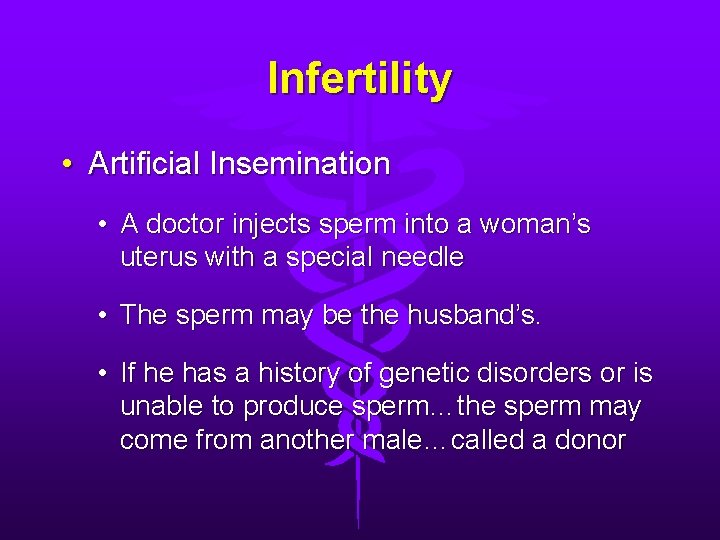 Infertility

• Artificial Insemination

• A doctor injects sperm into a woman's uterus with a special needle

• The sperm may be the husband's.

• If he has a history of genetic disorders or is unable to produce sperm…the sperm may come from another male…called a donor